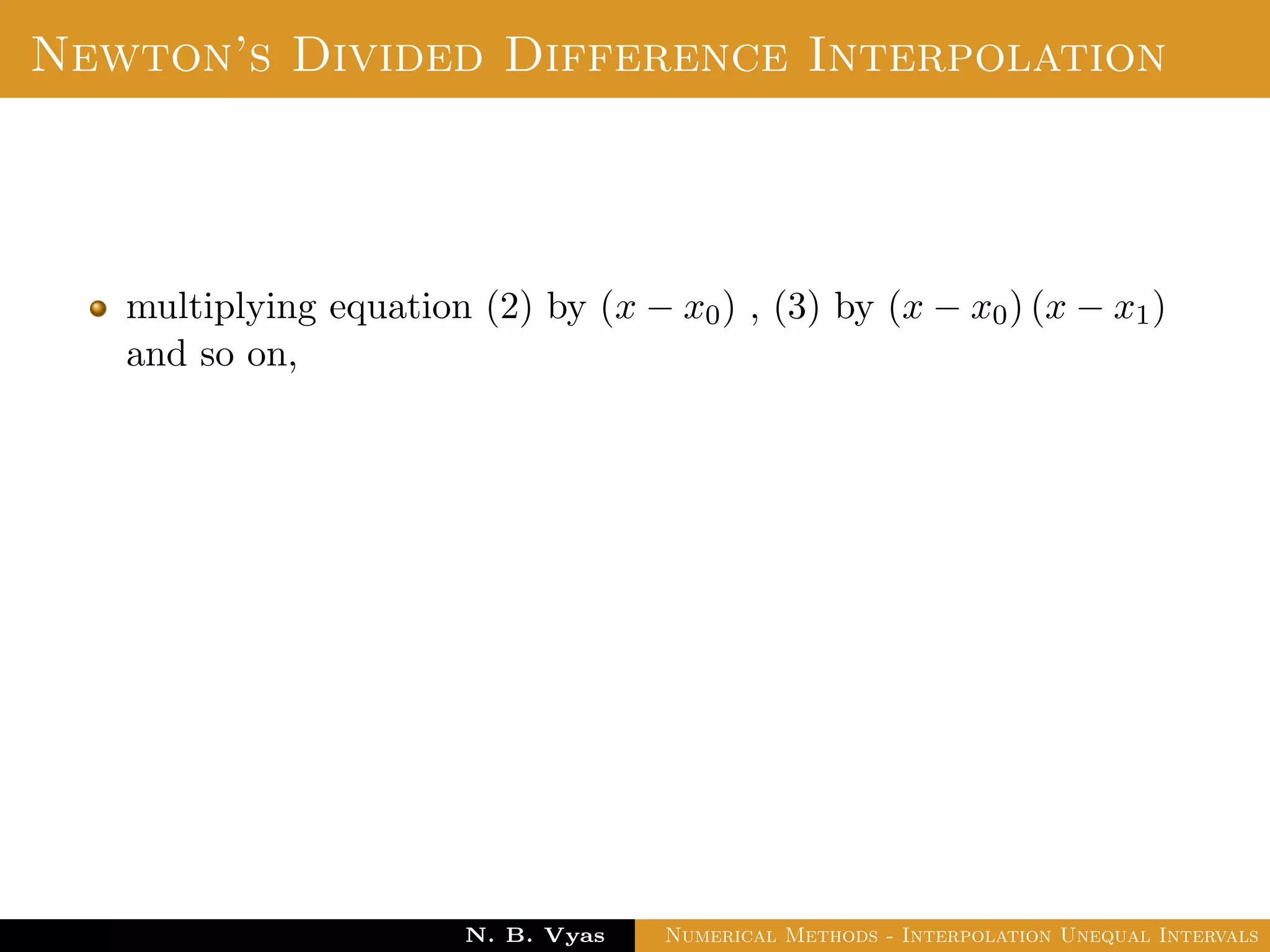 Newton's Divided Difference Interpolation

multiplying equation (2) by $(x - x_0)$ , (3) by $(x - x_0)(x - x_1)$ and so on,

N. B. Vyas

Numerical Methods - Interpolation Unequal Intervals